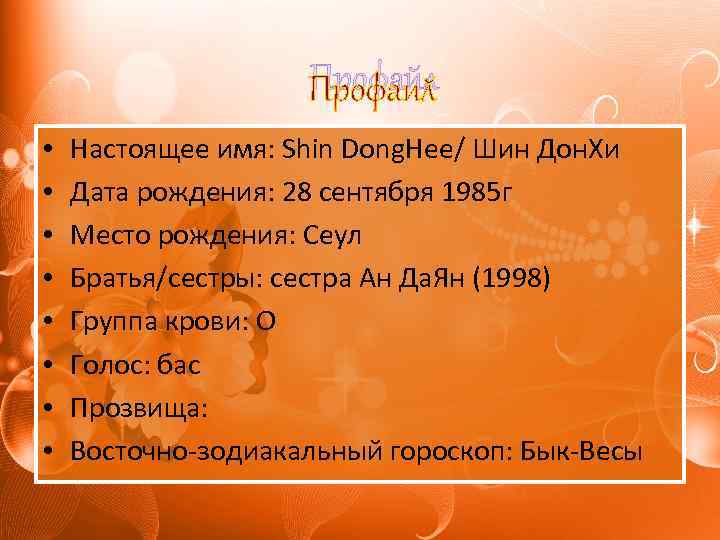 Профайл

• Настоящее имя: Shin DongHee/ Шин ДонХи
• Дата рождения: 28 сентября 1985г
• Место рождения: Сеул
• Братья/сестры: сестра Ан ДаЯн (1998)
• Группа крови: О
• Голос: бас
• Прозвища:
• Восточно-зодиакальный гороскоп: Бык-Весы